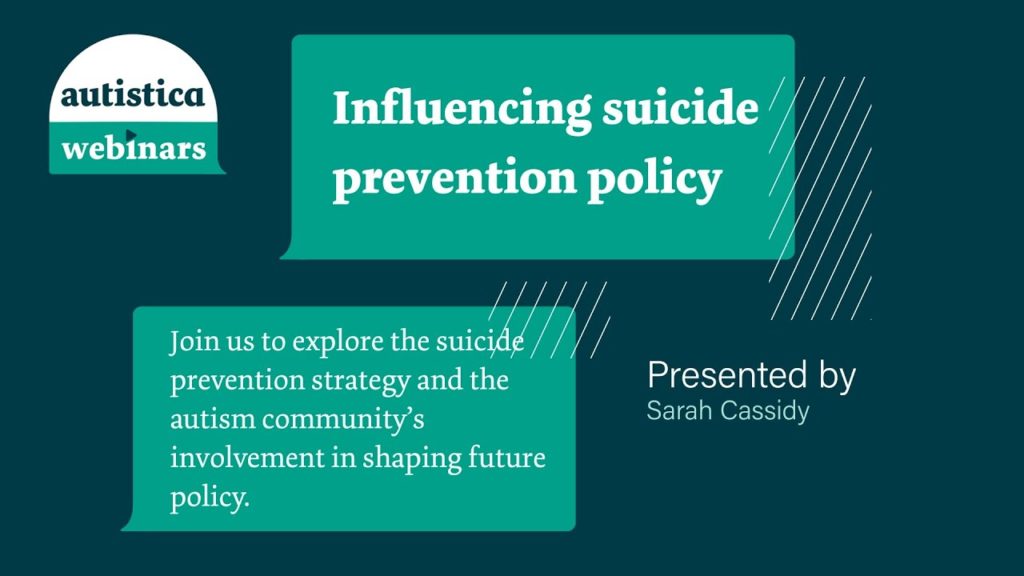 autistica
webinars

Influencing suicide prevention policy

Join us to explore the suicide prevention strategy and the autism community's involvement in shaping future policy.

Presented by
Sarah Cassidy